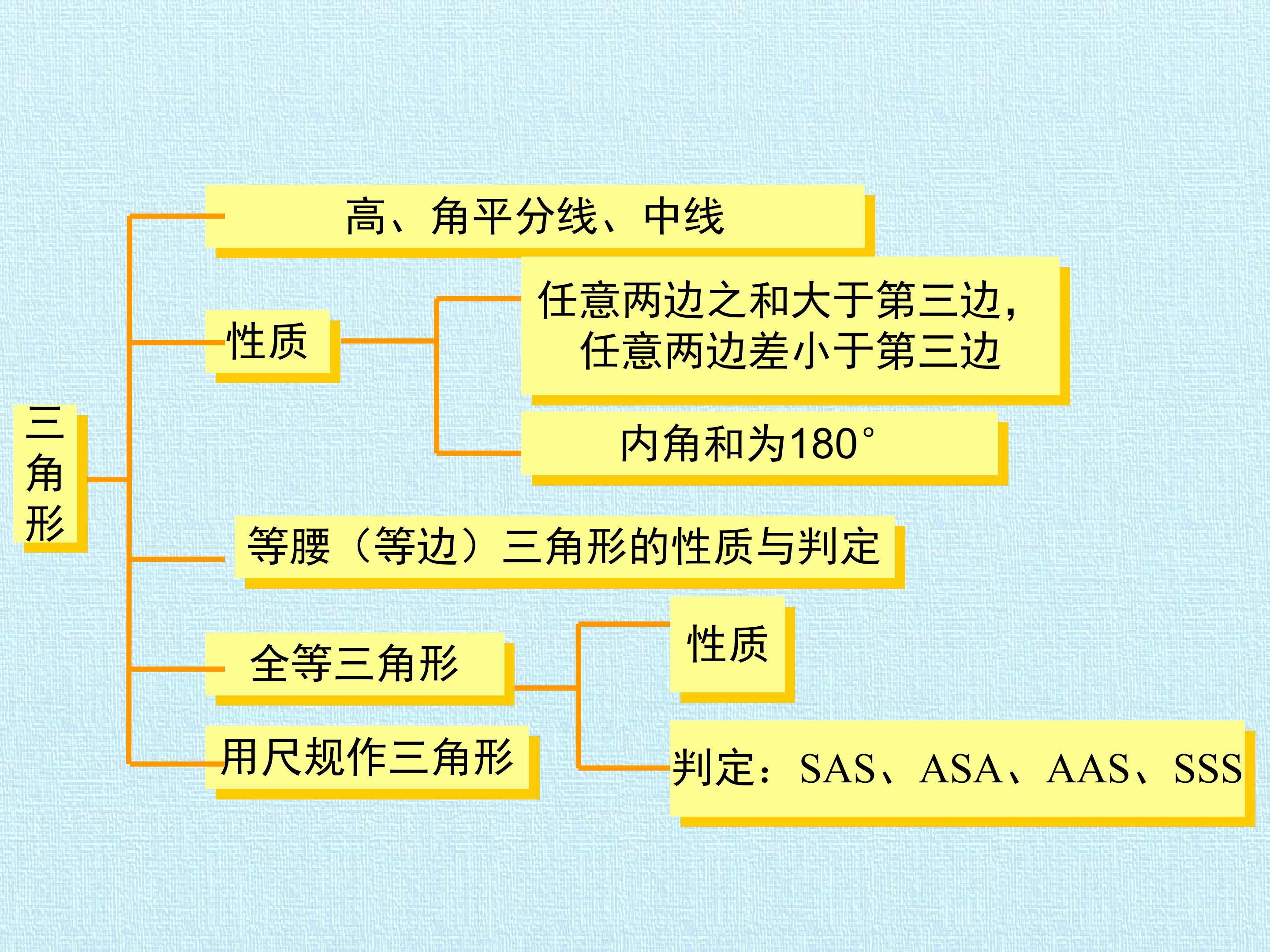 三角形

高、角平分线、中线

性质

任意两边之和大于第三边，
任意两边差小于第三边

内角和为180°

等腰（等边）三角形的性质与判定

全等三角形

性质

判定：SAS、ASA、AAS、SSS

用尺规作三角形